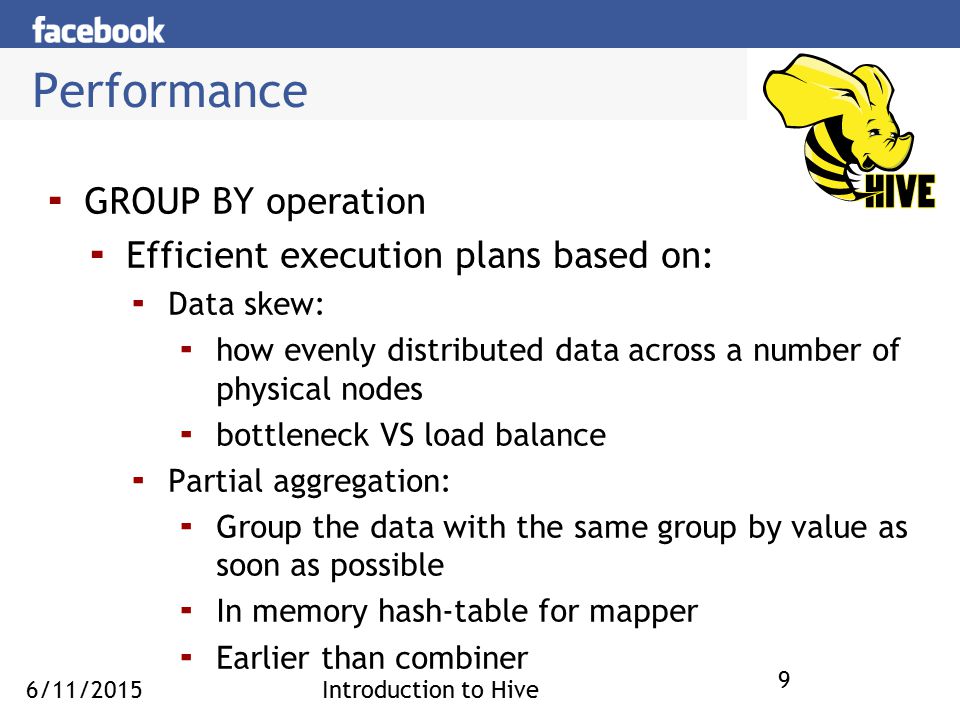 facebook

Performance

HIVE

- GROUP BY operation
  - Efficient execution plans based on:
    - Data skew:
      - how evenly distributed data across a number of physical nodes
      - bottleneck VS load balance
    - Partial aggregation:
      - Group the data with the same group by value as soon as possible
      - In memory hash-table for mapper
      - Earlier than combiner

6/11/2015 Introduction to Hive 9